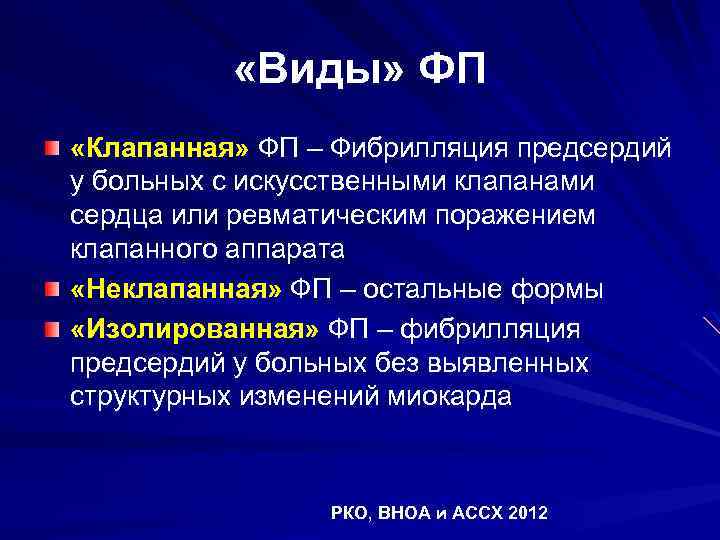 «Виды» ФП

«Клапанная» ФП – Фибрилляция предсердий у больных с искусственными клапанами сердца или ревматическим поражением клапанного аппарата

«Неклапанная» ФП – остальные формы

«Изолированная» ФП – фибрилляция предсердий у больных без выявленных структурных изменений миокарда

РКО, ВНОА и АССХ 2012